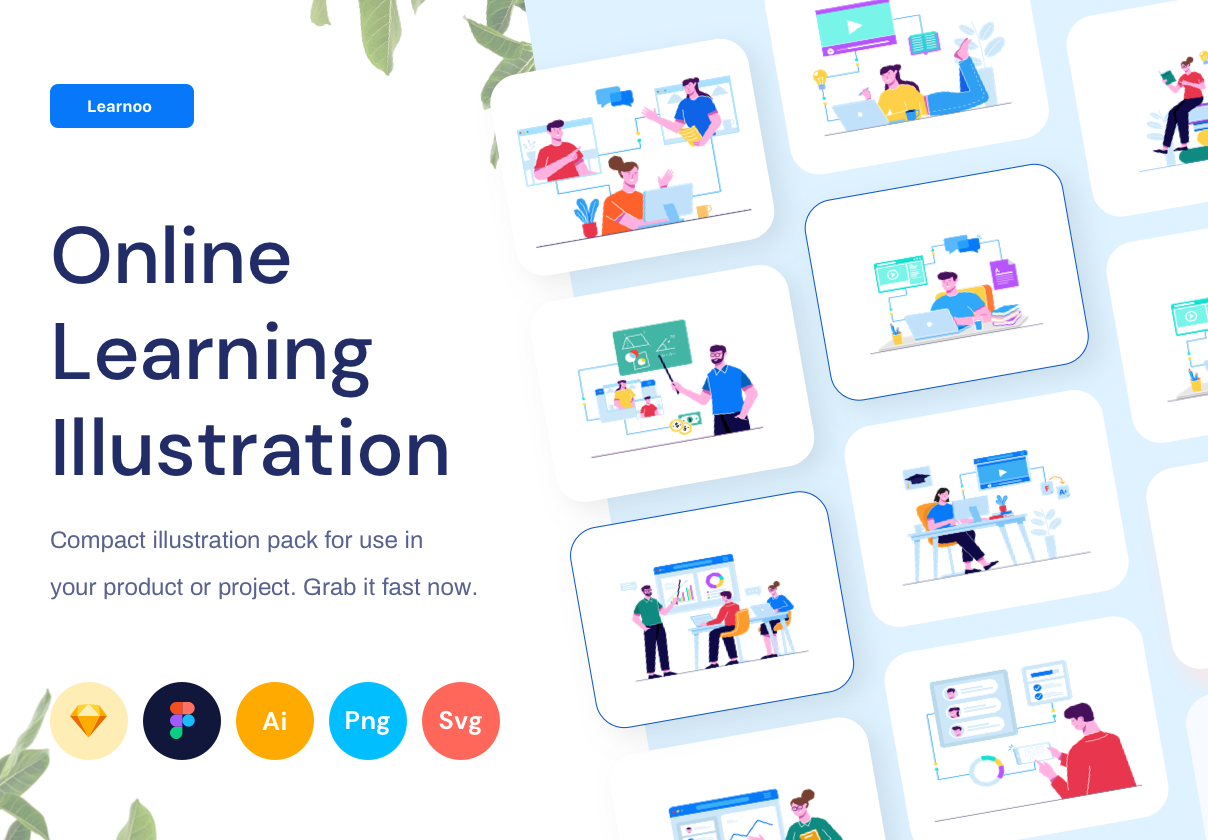 Learnoo

Online Learning Illustration

Compact illustration pack for use in your product or project. Grab it fast now.

Ai Png Svg